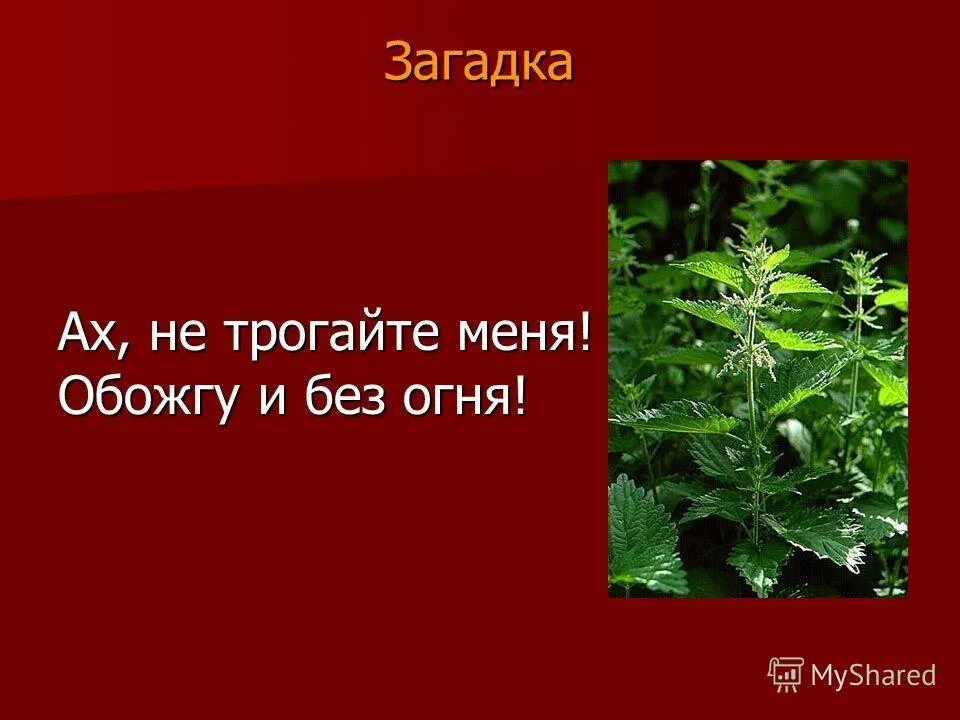 Загадка

Ах, не трогайте меня!
Обожгу и без огня!

MyShared